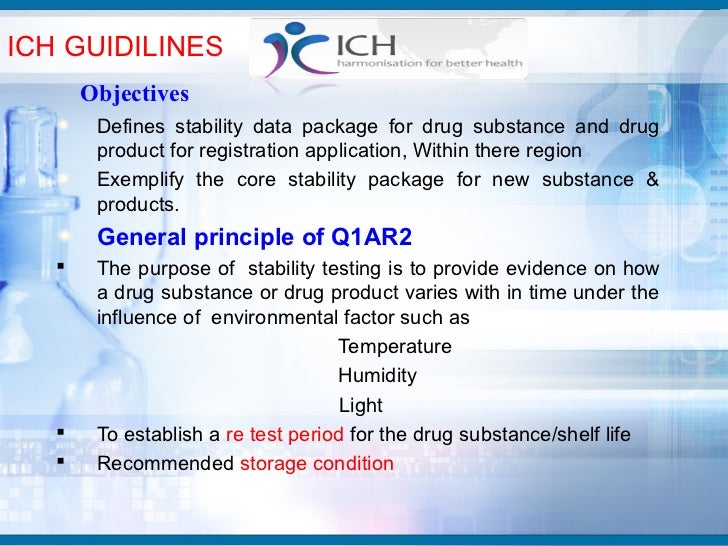 ICH GUIDILINES

ICH
harmonisation for better health

Objectives

Defines stability data package for drug substance and drug product for registration application, Within there region

Exemplify the core stability package for new substance & products.

General principle of Q1AR2

▪ The purpose of stability testing is to provide evidence on how a drug substance or drug product varies with in time under the influence of environmental factor such as

Temperature

Humidity

Light

▪ To establish a re test period for the drug substance/shelf life

▪ Recommended storage condition